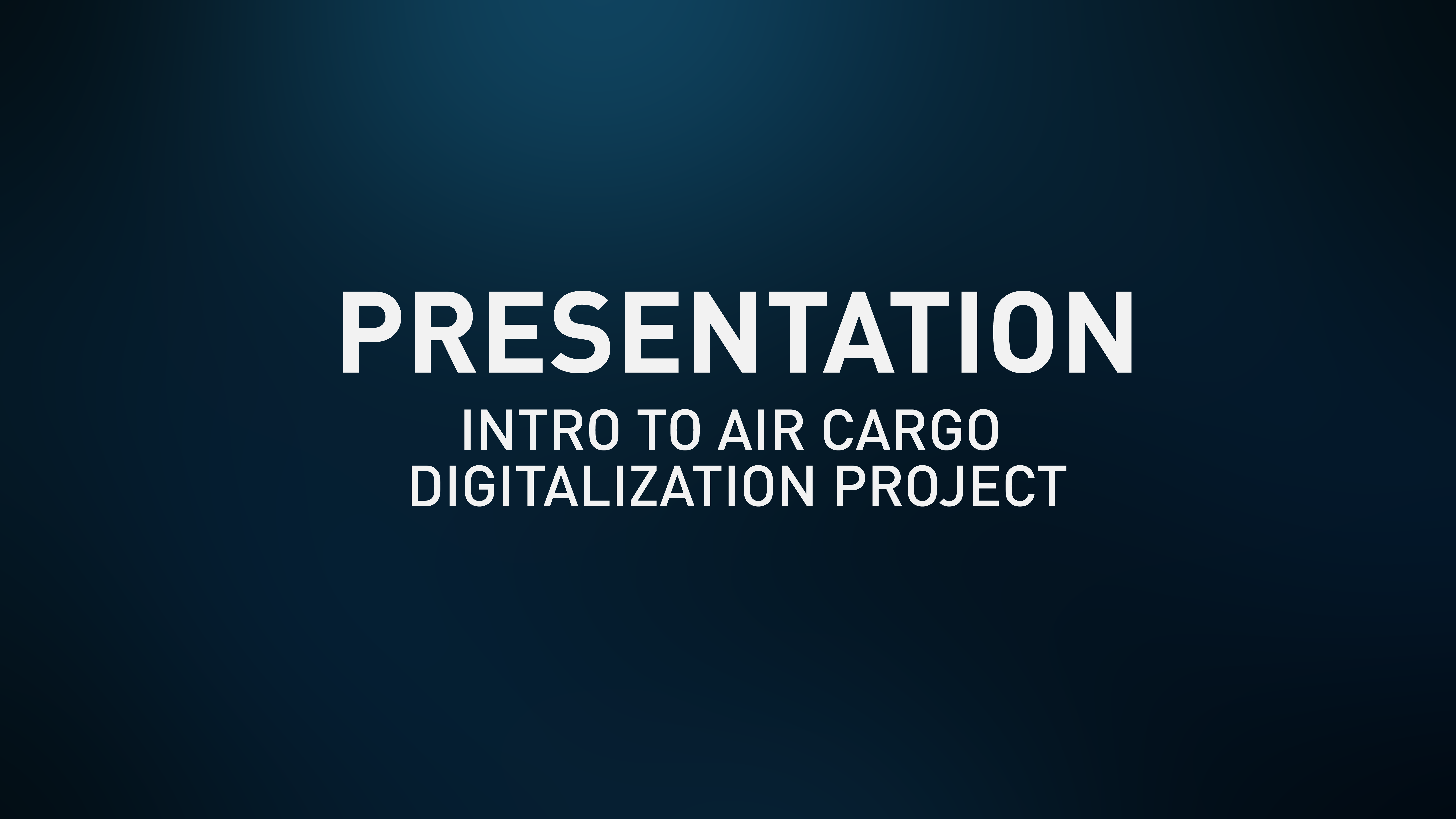 PRESENTATION

INTRO TO AIR CARGO DIGITALIZATION PROJECT